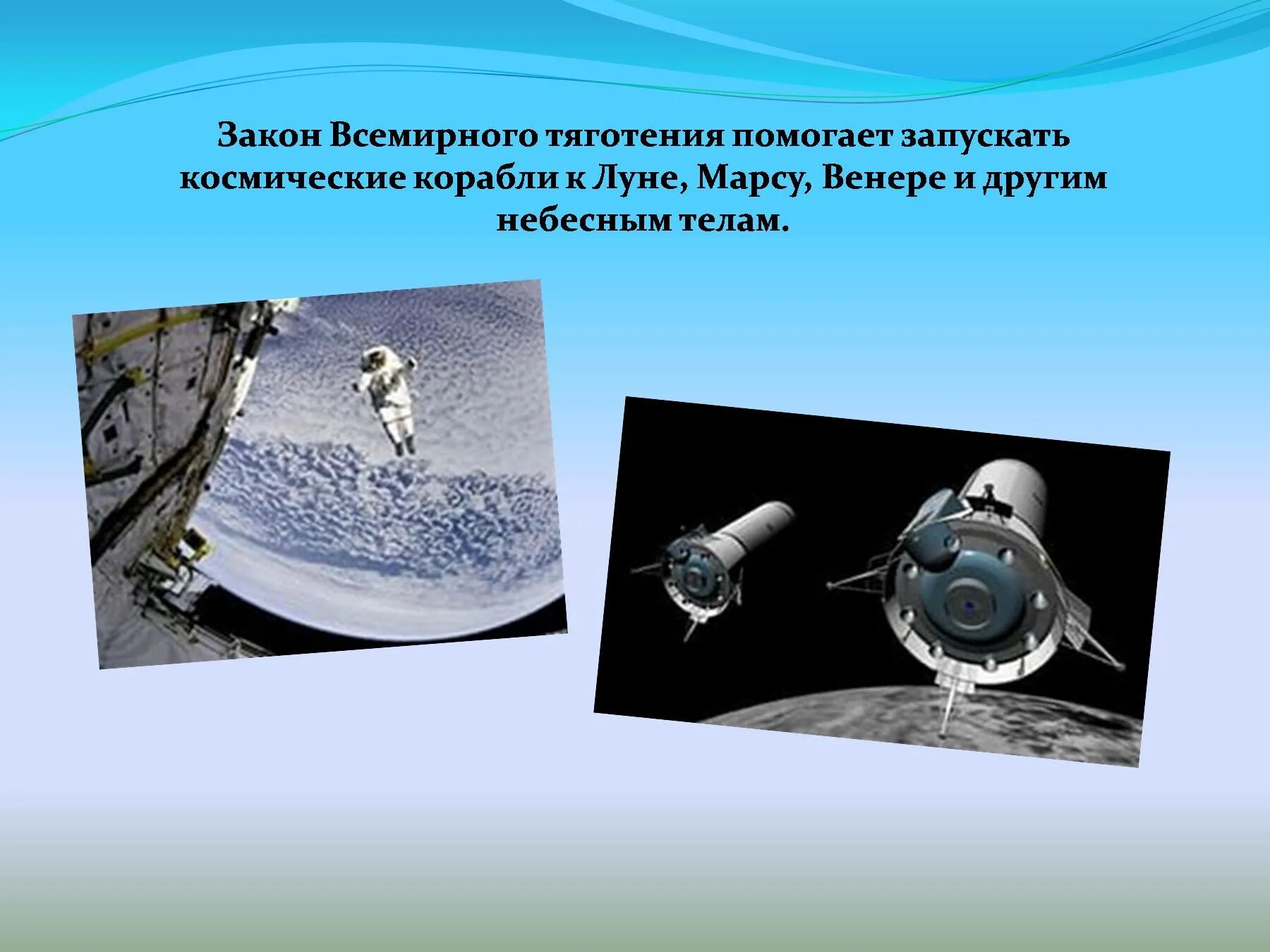 Закон Всемирного тяготения помогает запускать космические корабли к Луне, Марсу, Венере и другим небесным телам.